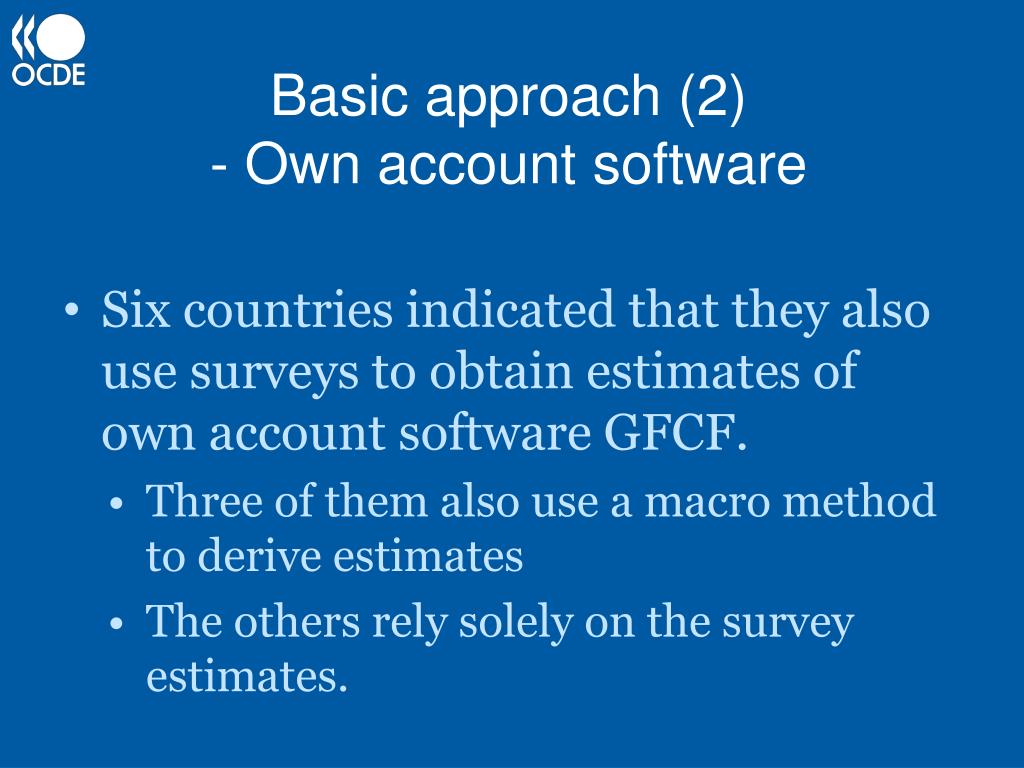 OCDE

Basic approach (2)
- Own account software

• Six countries indicated that they also use surveys to obtain estimates of own account software GFCF.
• Three of them also use a macro method to derive estimates
• The others rely solely on the survey estimates.